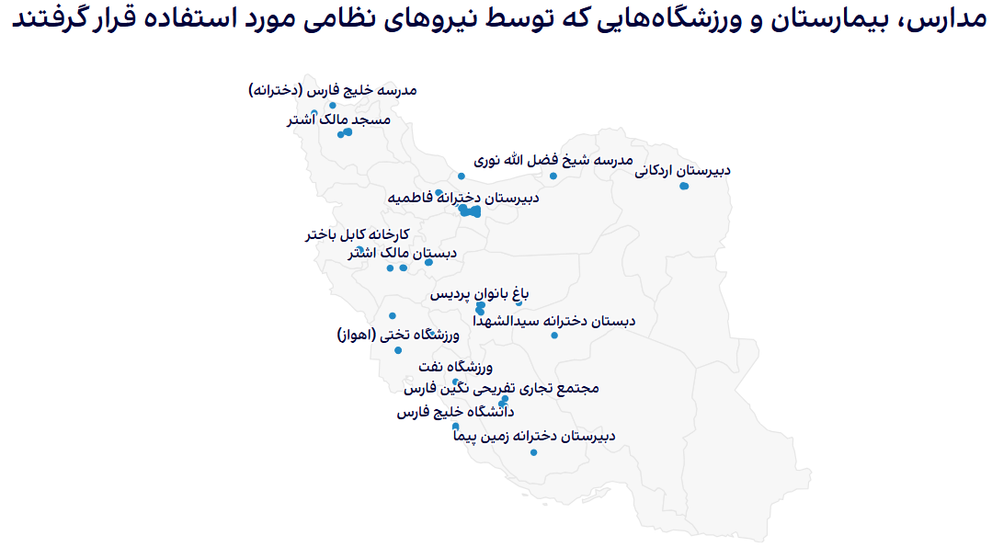 مدارس، بیمارستان و ورزشگاه‌هایی که توسط نیروهای نظامی مورد استفاده قرار گرفتند

مدرسه خلیج فارس (دخترانه)

مسجد مالک اشتر

مدرسه شیخ فضل الله نوری

دبیرستان اردکانی

دبیرستان دخترانه فاطمیه

کارخانه کابل باختر

دبستان مالک اشتر

باغ بانوان پردیس

دبستان دخترانه سیدالشهدا

ورزشگاه تختی (اهواز)

ورزشگاه نفت

مجتمع تجاری تفریحی نگین فارس

دانشگاه خلیج فارس

دبیرستان دخترانه زمین پیما